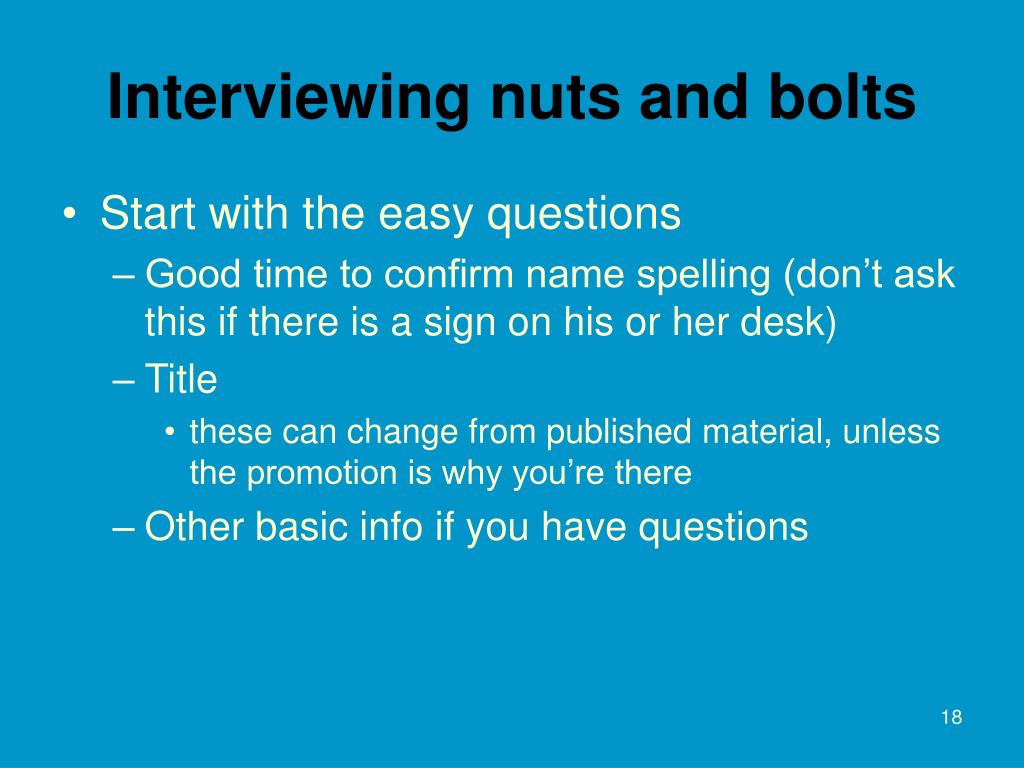 Interviewing nuts and bolts

• Start with the easy questions
– Good time to confirm name spelling (don’t ask this if there is a sign on his or her desk)
– Title
• these can change from published material, unless the promotion is why you’re there
– Other basic info if you have questions

18